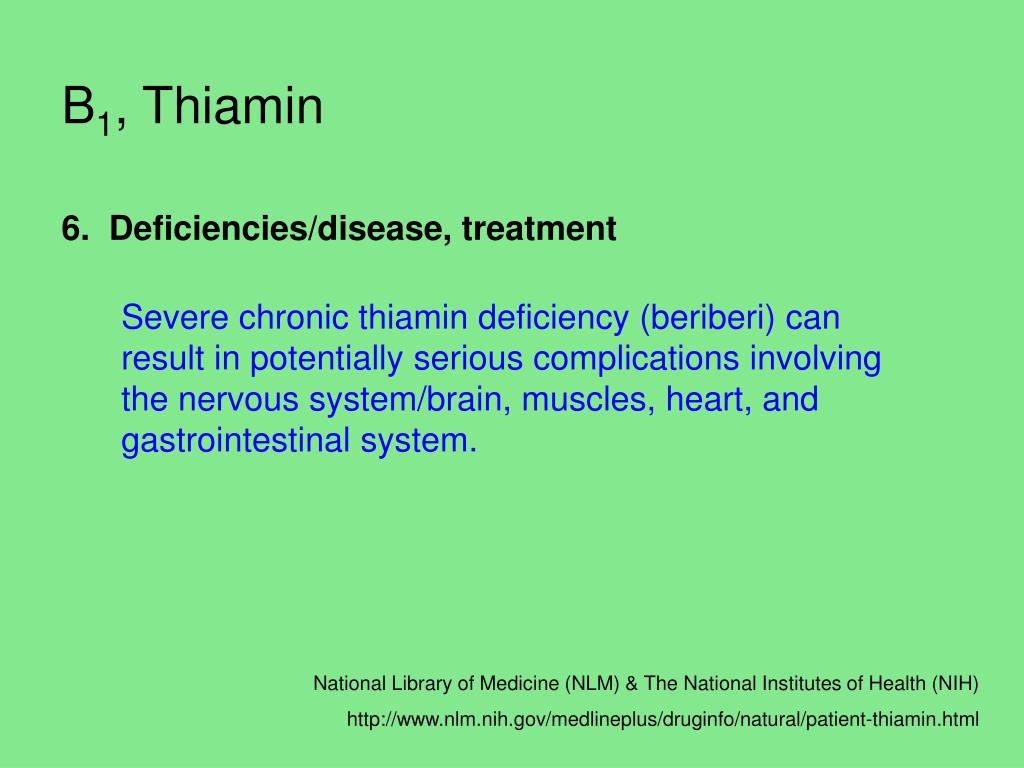 $B_1$, Thiamin

6. Deficiencies/disease, treatment

Severe chronic thiamin deficiency (beriberi) can result in potentially serious complications involving the nervous system/brain, muscles, heart, and gastrointestinal system.

National Library of Medicine (NLM) & The National Institutes of Health (NIH)

http://www.nlm.nih.gov/medlineplus/druginfo/natural/patient-thiamin.html